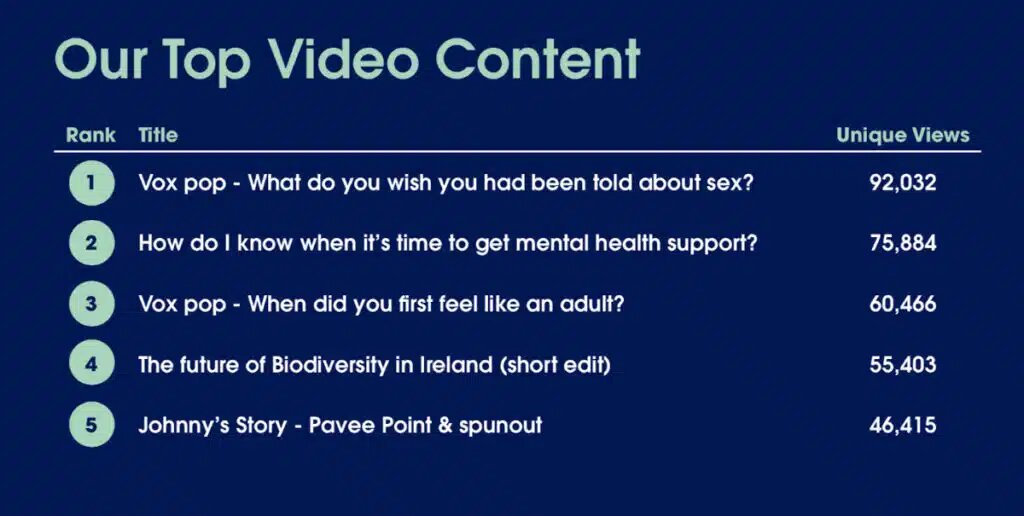 Our Top Video Content

| Rank | Title | Unique Views |
|---|---|---|
| 1 | Vox pop - What do you wish you had been told about sex? | 92,032 |
| 2 | How do I know when it's time to get mental health support? | 75,884 |
| 3 | Vox pop - When did you first feel like an adult? | 60,466 |
| 4 | The future of Biodiversity in Ireland (short edit) | 55,403 |
| 5 | Johnny's Story - Pavee Point & spunout | 46,415 |